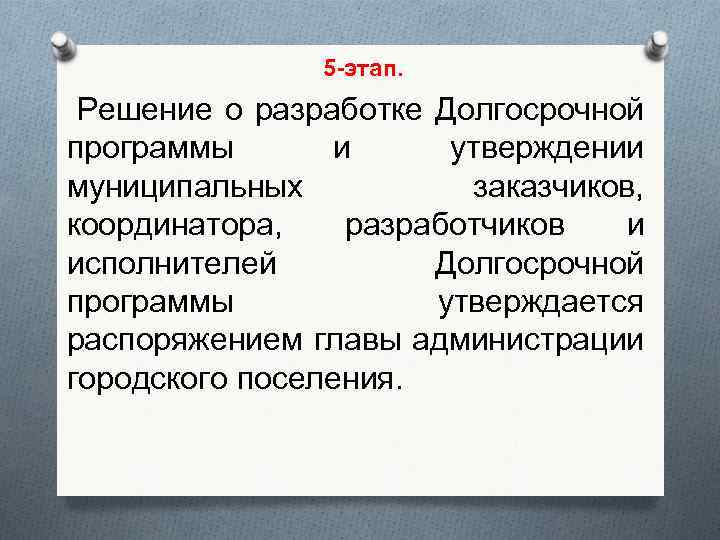 5-этап.

Решение о разработке Долгосрочной программы и утверждении муниципальных заказчиков, координатора, разработчиков и исполнителей Долгосрочной программы утверждается распоряжением главы администрации городского поселения.